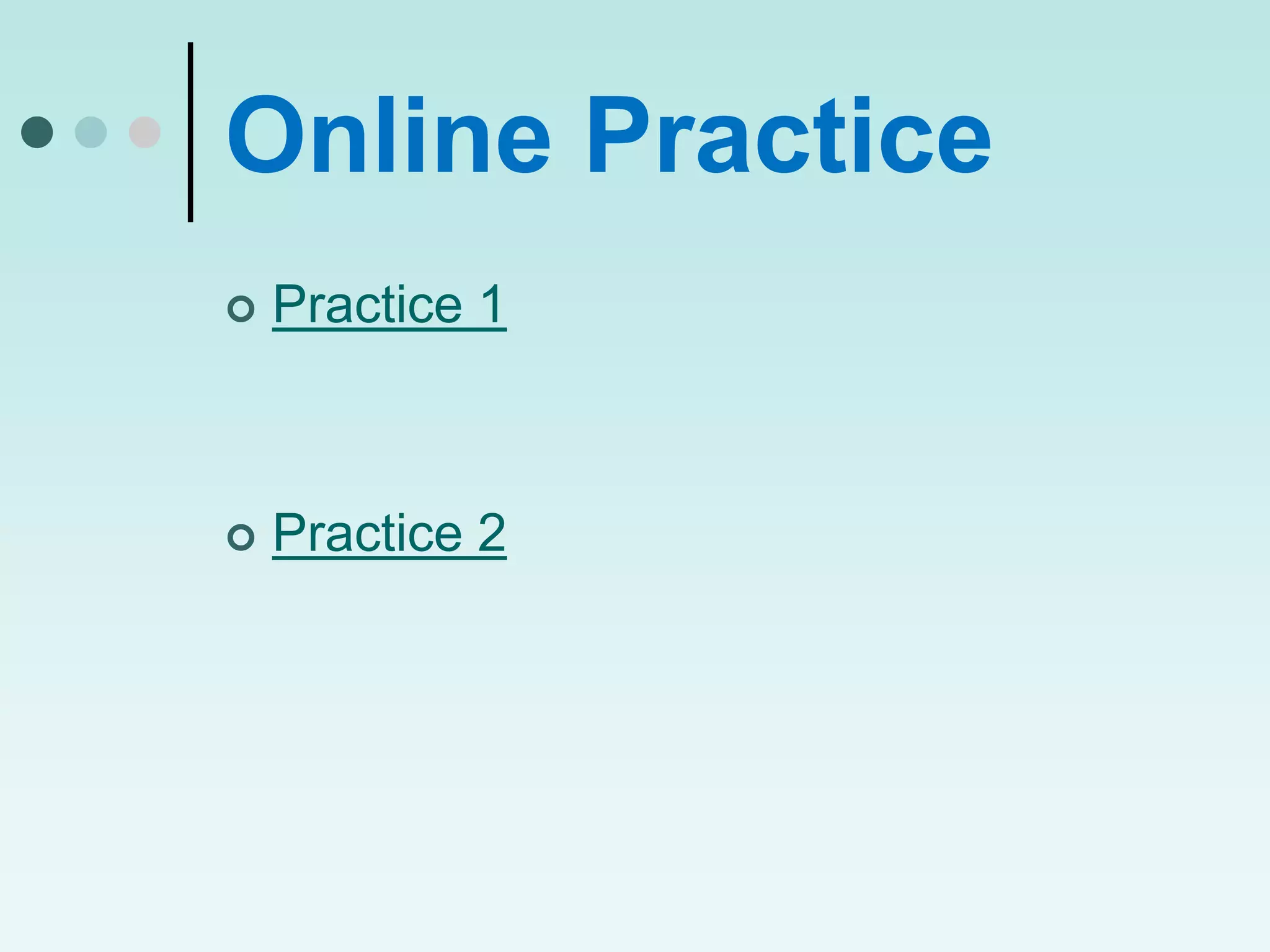 Online Practice

Practice 1

Practice 2